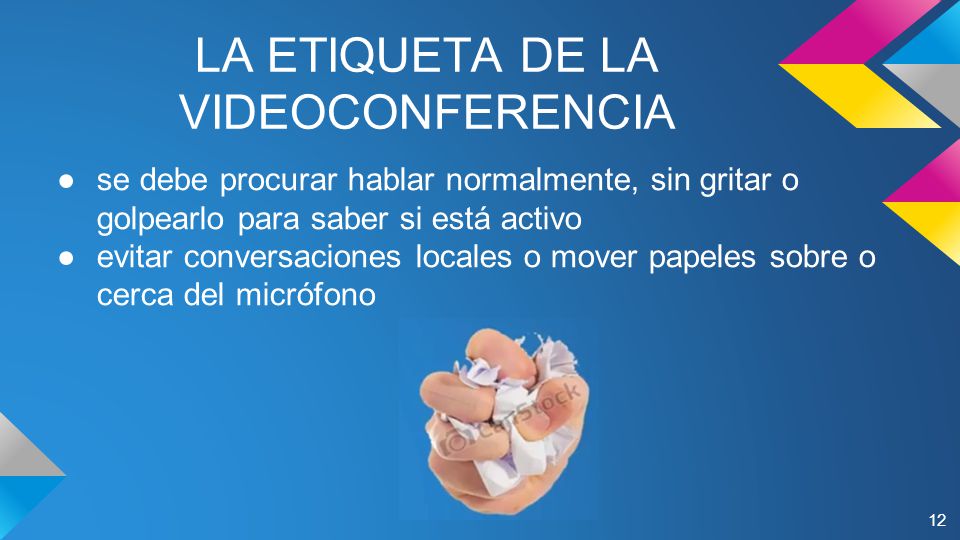 LA ETIQUETA DE LA VIDEOCONFERENCIA

● se debe procurar hablar normalmente, sin gritar o golpearlo para saber si está activo
● evitar conversaciones locales o mover papeles sobre o cerca del micrófono

© CanStock

12